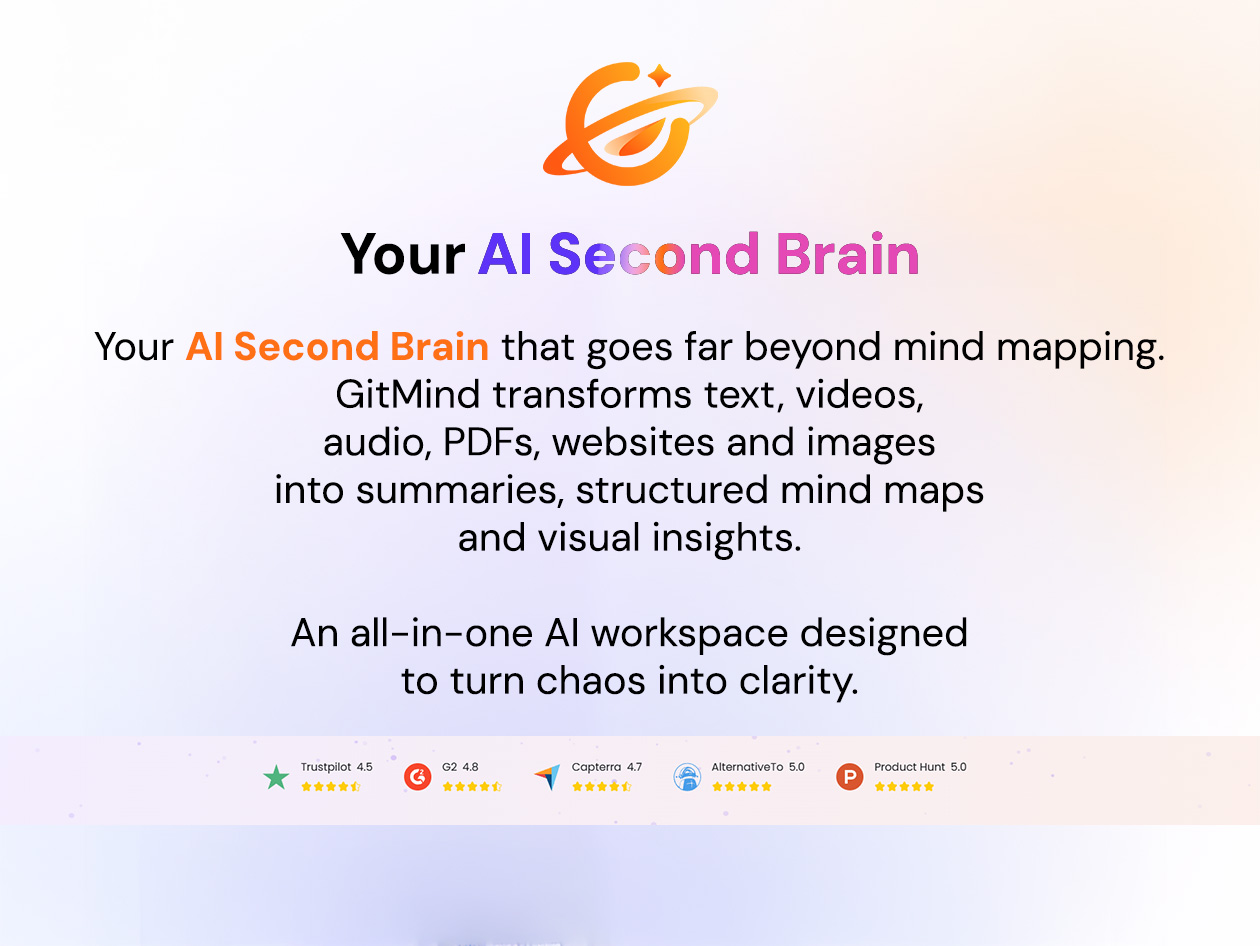 Your AI Second Brain

Your AI Second Brain that goes far beyond mind mapping. GitMind transforms text, videos, audio, PDFs, websites and images into summaries, structured mind maps and visual insights.

An all-in-one AI workspace designed to turn chaos into clarity.

Trustpilot 4.5
G2 4.8
Capterra 4.7
AlternativeTo 5.0
Product Hunt 5.0